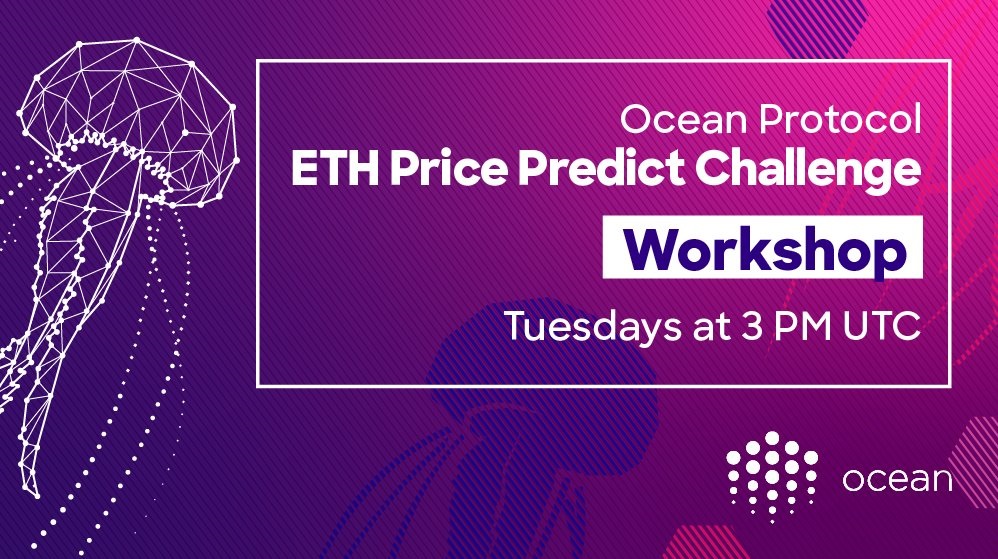 Ocean Protocol
ETH Price Predict Challenge
Workshop
Tuesdays at 3 PM UTC

ocean